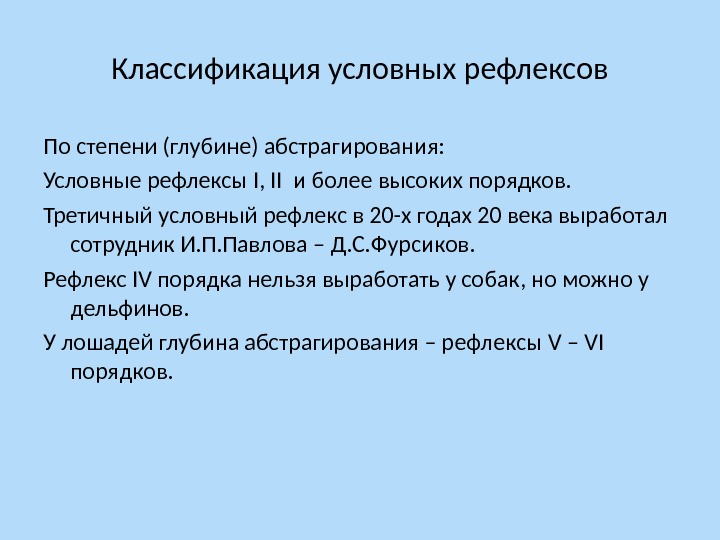 Классификация условных рефлексов

По степени (глубине) абстрагирования:

Условные рефлексы I, II  и более высоких порядков.

Третичный условный рефлекс в 20-х годах 20 века выработал сотрудник И.П.Павлова – Д.С.Фурсиков.

Рефлекс IV порядка нельзя выработать у собак, но можно у дельфинов.

У лошадей глубина абстрагирования – рефлексы V – VI порядков.